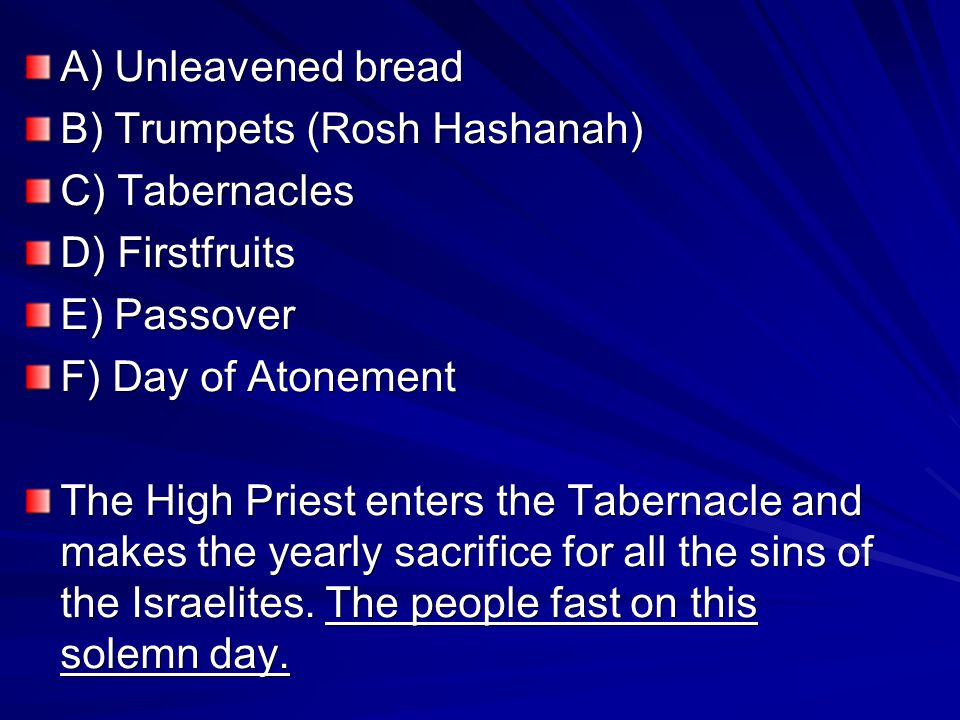 A) Unleavened bread

B) Trumpets (Rosh Hashanah)

C) Tabernacles

D) Firstfruits

E) Passover

F) Day of Atonement

The High Priest enters the Tabernacle and makes the yearly sacrifice for all the sins of the Israelites. The people fast on this solemn day.